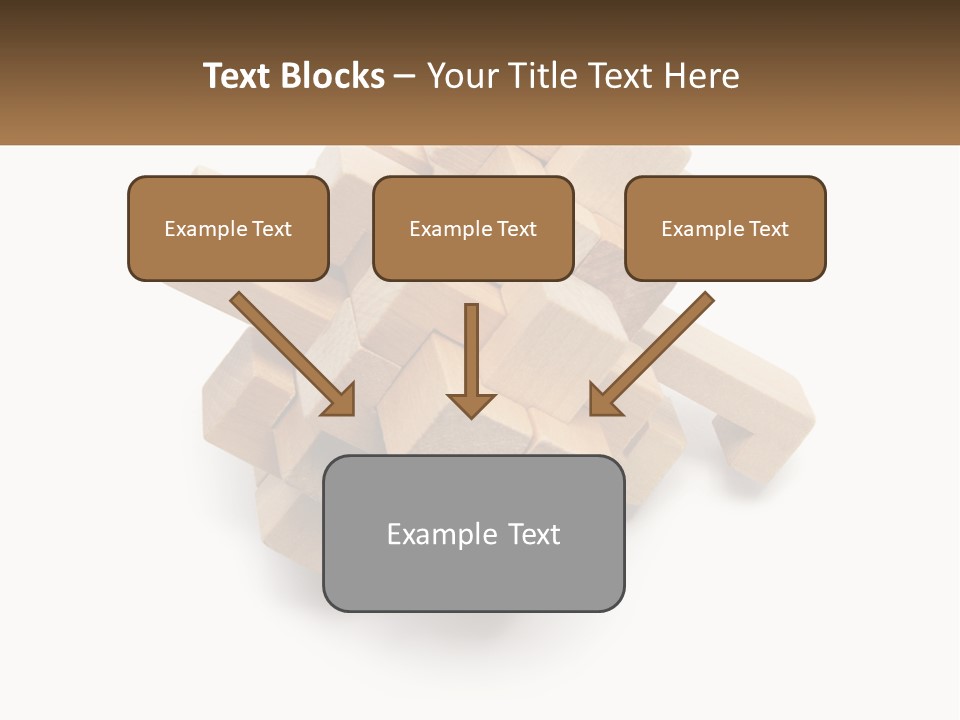 Text Blocks – Your Title Text Here

Example Text

Example Text

Example Text

Example Text